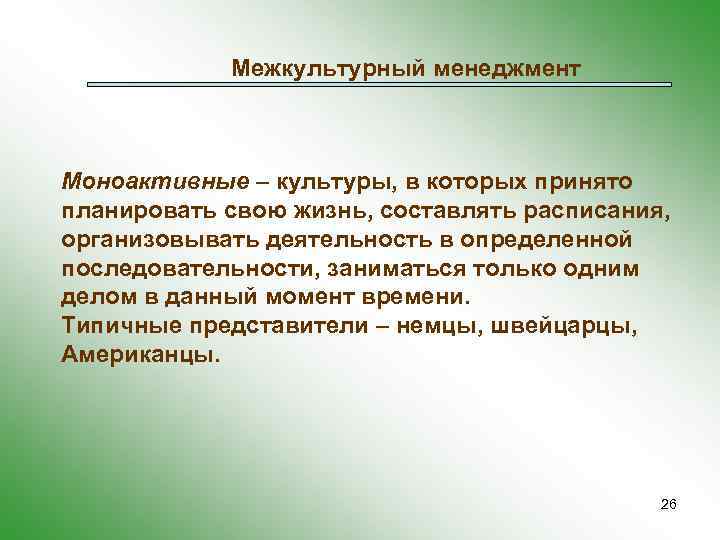 Межкультурный менеджмент

Моноактивные – культуры, в которых принято планировать свою жизнь, составлять расписания, организовывать деятельность в определенной последовательности, заниматься только одним делом в данный момент времени.
Типичные представители – немцы, швейцарцы, Американцы.

26